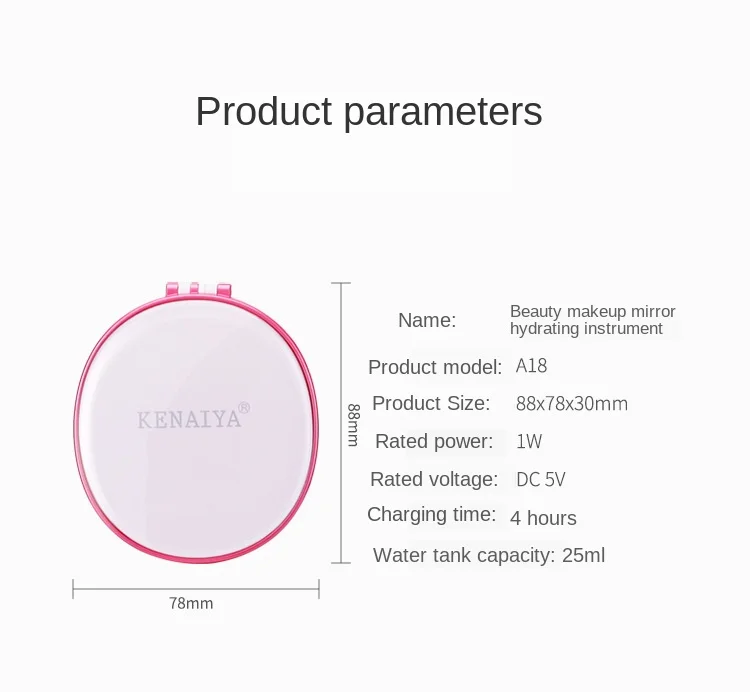 Product parameters

KENAIYA®

88mm

78mm

Name: Beauty makeup mirror hydrating instrument

Product model: A18

Product Size: 88x78x30mm

Rated power: 1W

Rated voltage: DC 5V

Charging time: 4 hours

Water tank capacity: 25ml